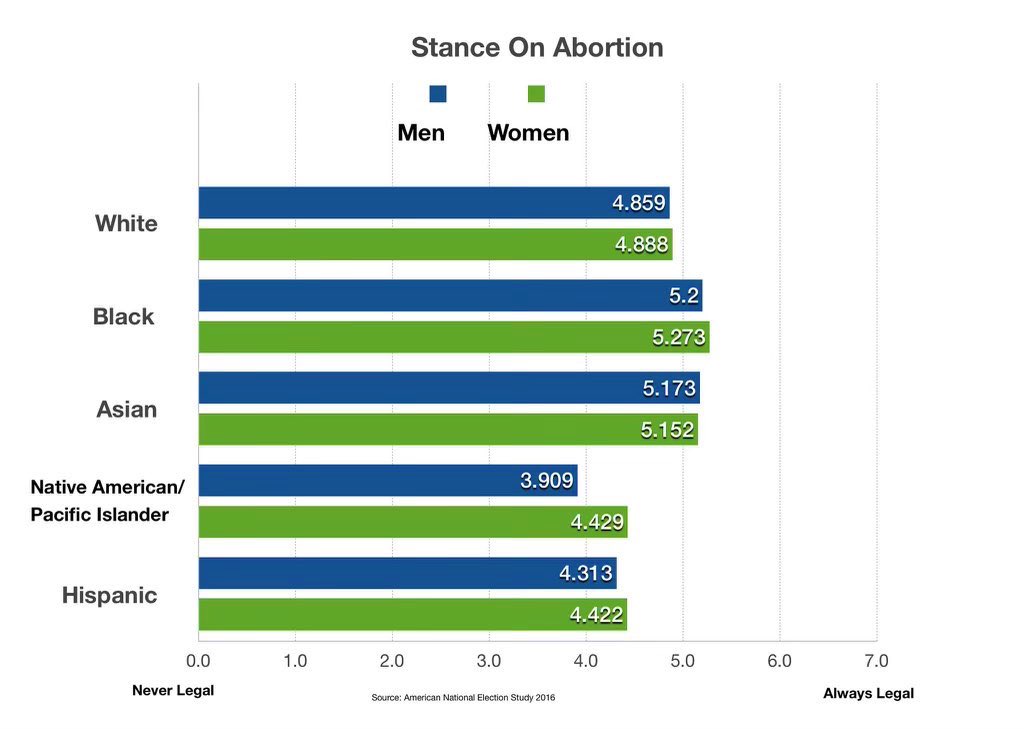 Stance On Abortion

Men Women

White
4.859
4.888

Black
5.2
5.273

Asian
5.173
5.152

Native American/ Pacific Islander
3.909
4.429

Hispanic
4.313
4.422

0.0 1.0 2.0 3.0 4.0 5.0 6.0 7.0

Never Legal

Source: American National Election Study 2016

Always Legal